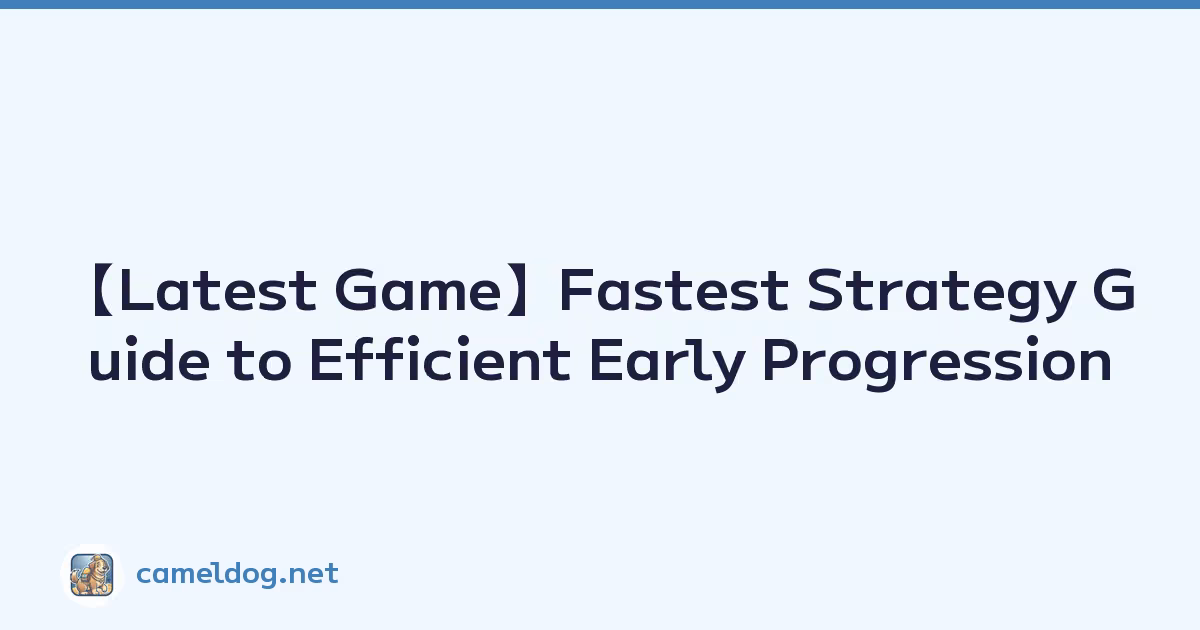 【Latest Game】Fastest Strategy Guide to Efficient Early Progression

cameldog.net